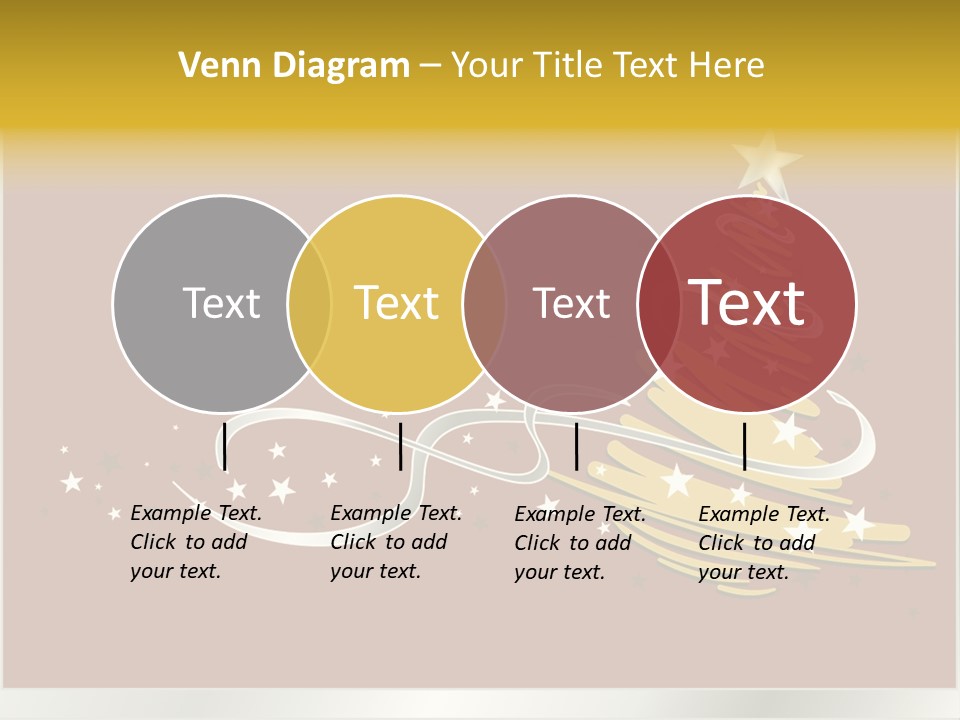 Venn Diagram – Your Title Text Here

Text

Text

Text

Text

Example Text. Click to add your text.

Example Text. Click to add your text.

Example Text. Click to add your text.

Example Text. Click to add your text.